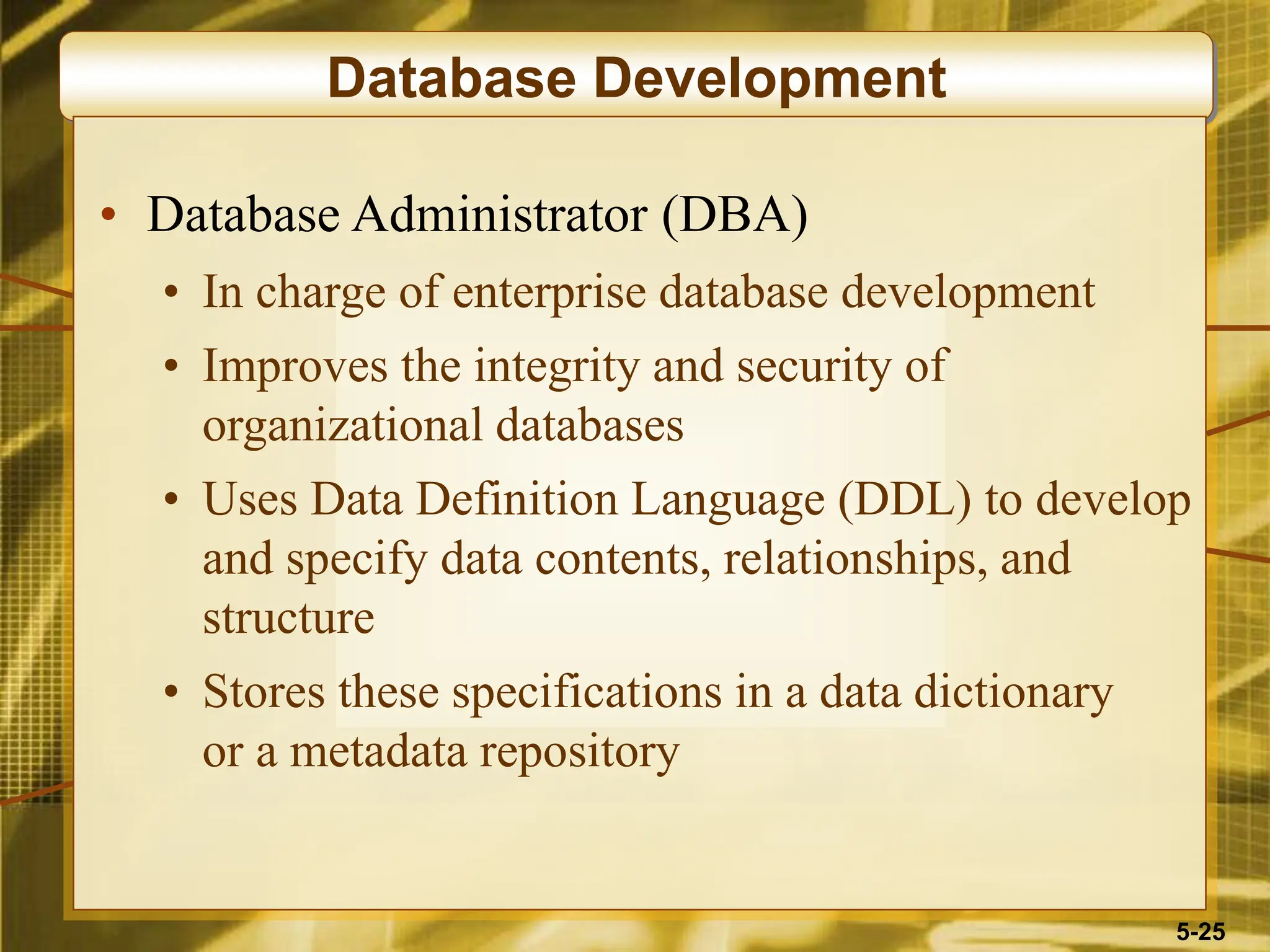 Database Development

• Database Administrator (DBA)
  • In charge of enterprise database development
  • Improves the integrity and security of organizational databases
  • Uses Data Definition Language (DDL) to develop and specify data contents, relationships, and structure
  • Stores these specifications in a data dictionary or a metadata repository

5-25